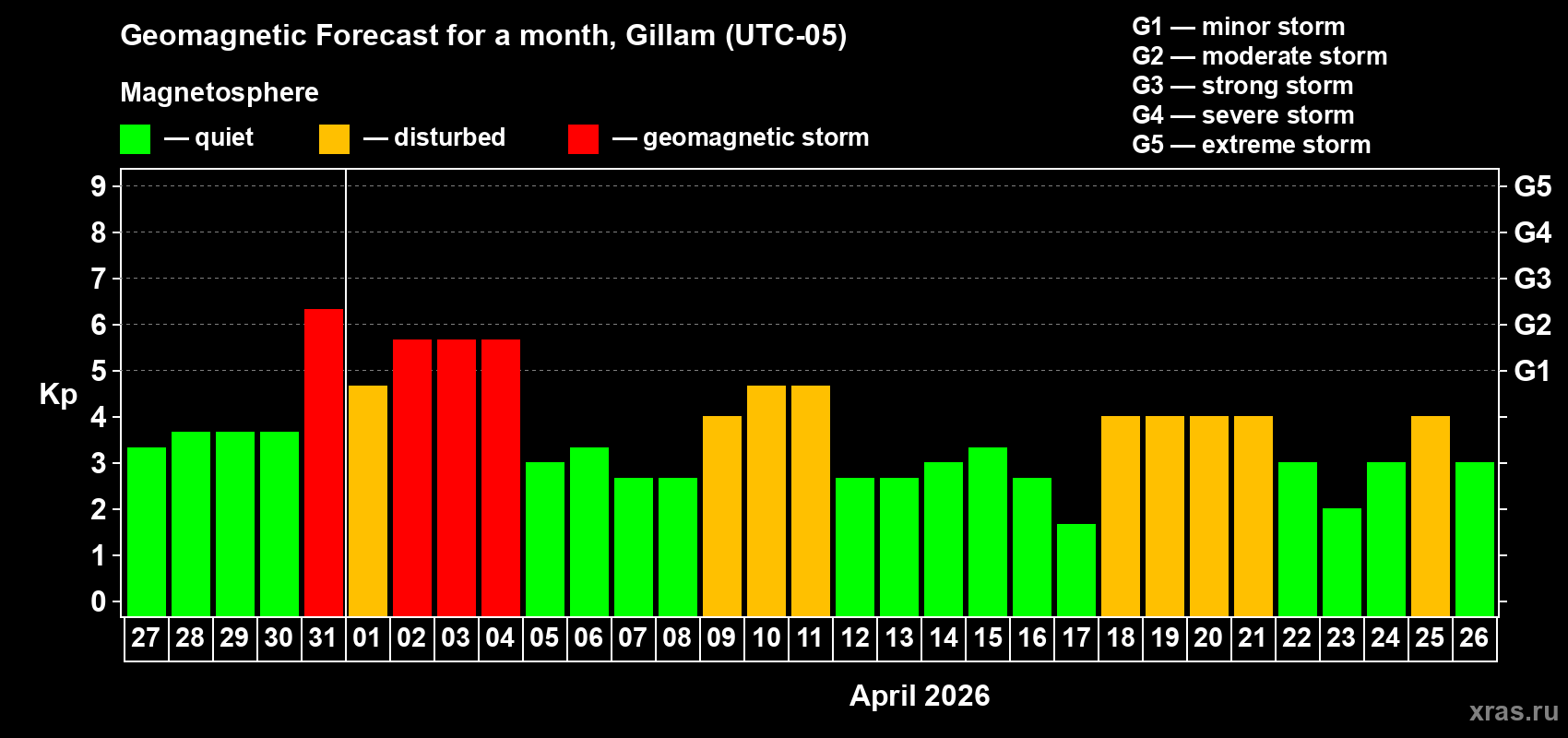 Geomagnetic Forecast for a month, Gillam (UTC-05)

Magnetosphere

— quiet — disturbed — geomagnetic storm

G1 — minor storm
G2 — moderate storm
G3 — strong storm
G4 — severe storm
G5 — extreme storm

Kp

9 8 7 6 5 4 3 2 1 0

G5 G4 G3 G2 G1

27 28 29 30 31 01 02 03 04 05 06 07 08 09 10 11 12 13 14 15 16 17 18 19 20 21 22 23 24 25 26

April 2026

xras.ru